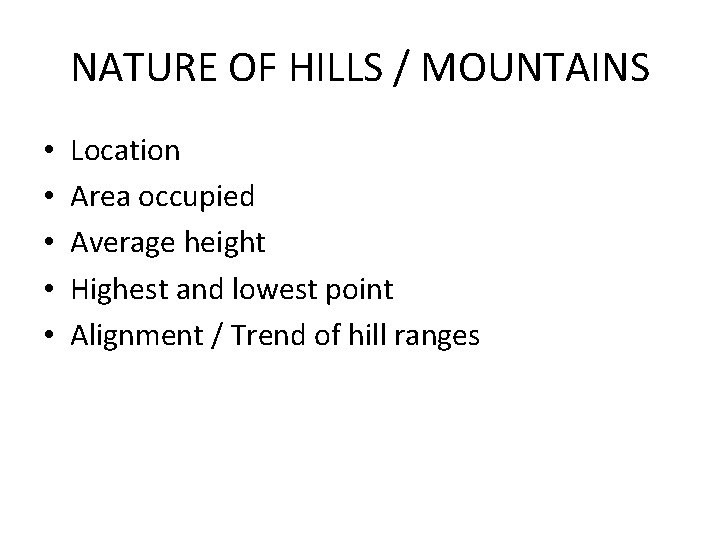 NATURE OF HILLS / MOUNTAINS

• Location
• Area occupied
• Average height
• Highest and lowest point
• Alignment / Trend of hill ranges